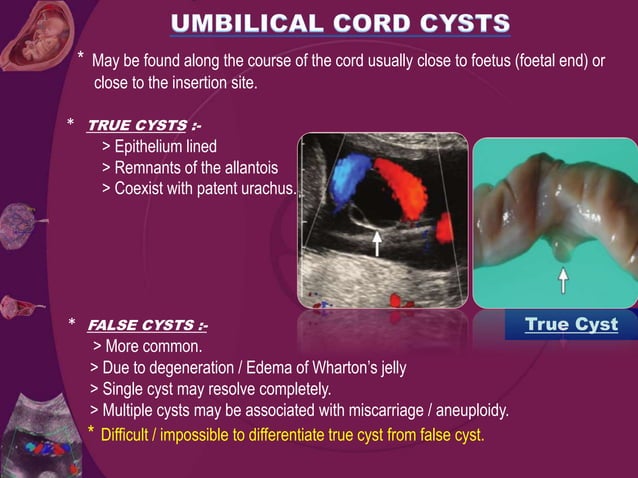 UMBILICAL CORD CYSTS

* May be found along the course of the cord usually close to foetus (foetal end) or close to the insertion site.

* TRUE CYSTS :-
> Epithelium lined
> Remnants of the allantois
> Coexist with patent urachus.

True Cyst

* FALSE CYSTS :-
> More common.
> Due to degeneration / Edema of Wharton's jelly
> Single cyst may resolve completely.
> Multiple cysts may be associated with miscarriage / aneuploidy.

* Difficult / impossible to differentiate true cyst from false cyst.